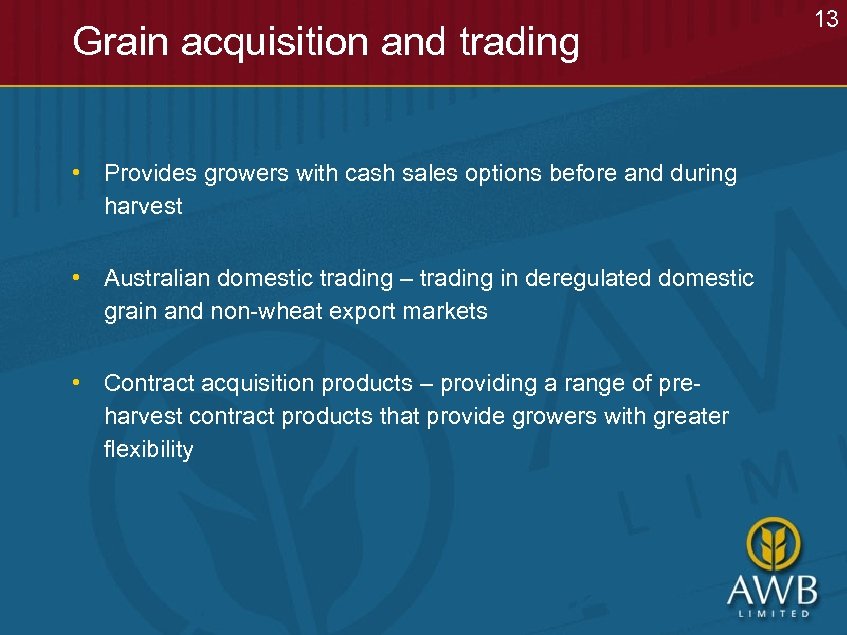 13

Grain acquisition and trading

• Provides growers with cash sales options before and during harvest

• Australian domestic trading – trading in deregulated domestic grain and non-wheat export markets

• Contract acquisition products – providing a range of pre-harvest contract products that provide growers with greater flexibility

AWB
LIMITED